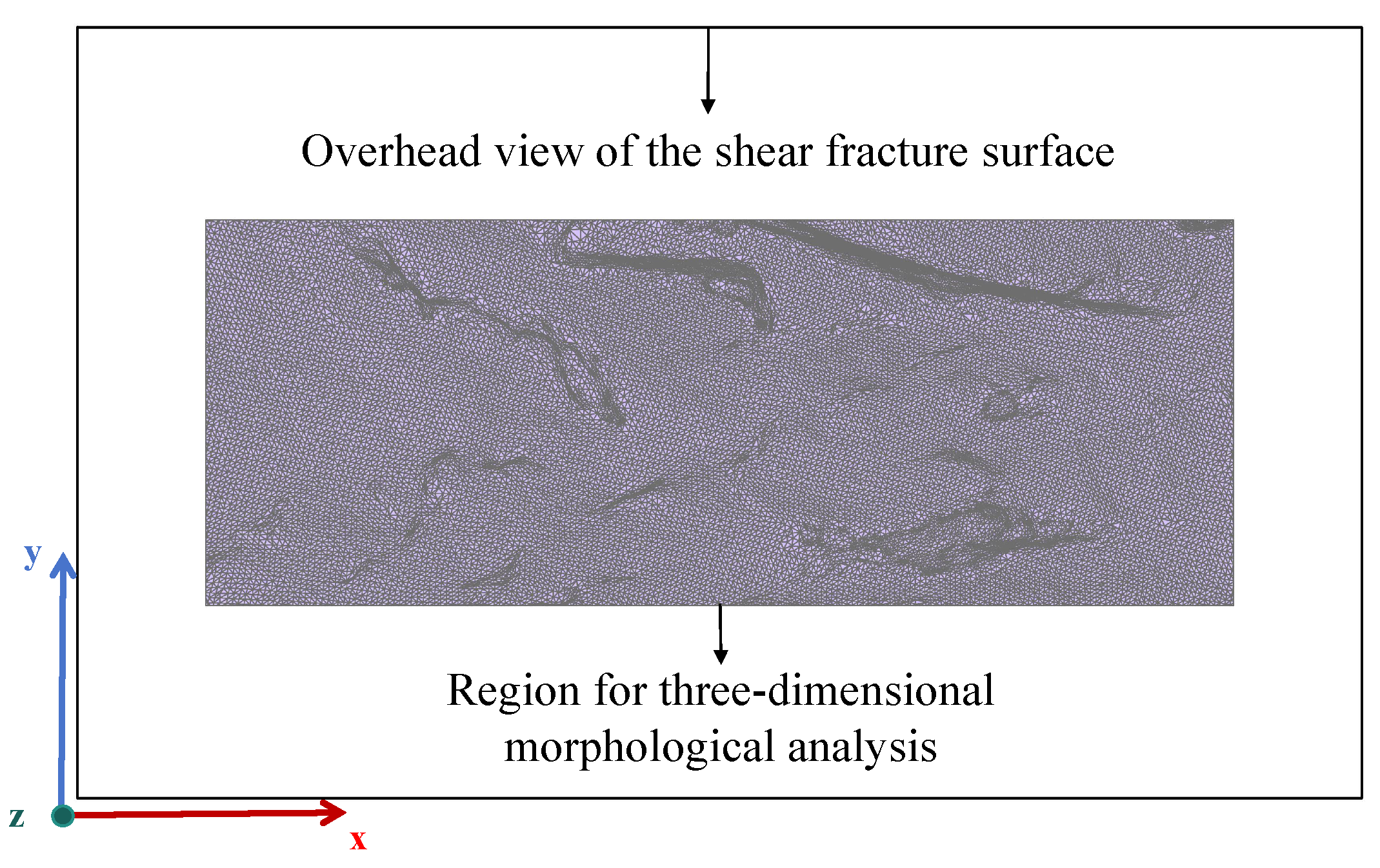 Overhead view of the shear fracture surface

Region for three-dimensional morphological analysis

y

z

x